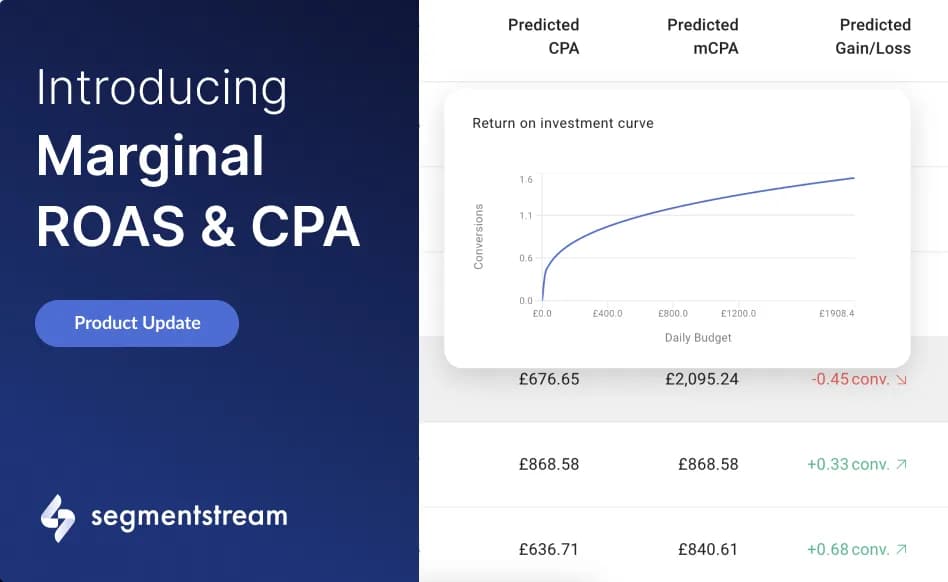 Introducing
Marginal ROAS & CPA

Product Update

segmentstream

| Predicted CPA | Predicted mCPA | Predicted Gain/Loss |
|---|---|---|
| £676.65 | £2,095.24 | -0.45 conv. ↘ |
| £868.58 | £868.58 | +0.33 conv. ↗ |
| £636.71 | £840.61 | +0.68 conv. ↗ |

Return on investment curve

Conversions
1.6
1.1
0.6
0.0
£0.0
£400.0
£800.0
£1200.0
£1908.4
Daily Budget